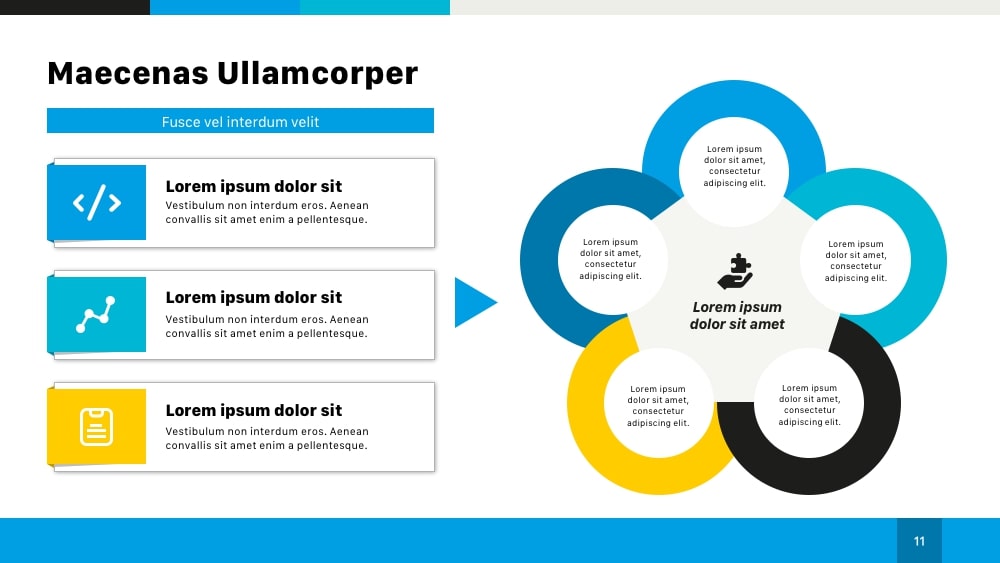 Maecenas Ullamcorper

Fusce vel interdum velit

Lorem ipsum dolor sit
Vestibulum non interdum eros. Aenean convallis sit amet enim a pellentesque.

Lorem ipsum dolor sit
Vestibulum non interdum eros. Aenean convallis sit amet enim a pellentesque.

Lorem ipsum dolor sit
Vestibulum non interdum eros. Aenean convallis sit amet enim a pellentesque.

Lorem ipsum dolor sit amet, consectetur adipiscing elit.

Lorem ipsum dolor sit amet, consectetur adipiscing elit.

Lorem ipsum dolor sit amet, consectetur adipiscing elit.

Lorem ipsum dolor sit amet

Lorem ipsum dolor sit amet, consectetur adipiscing elit.

Lorem ipsum dolor sit amet, consectetur adipiscing elit.

11